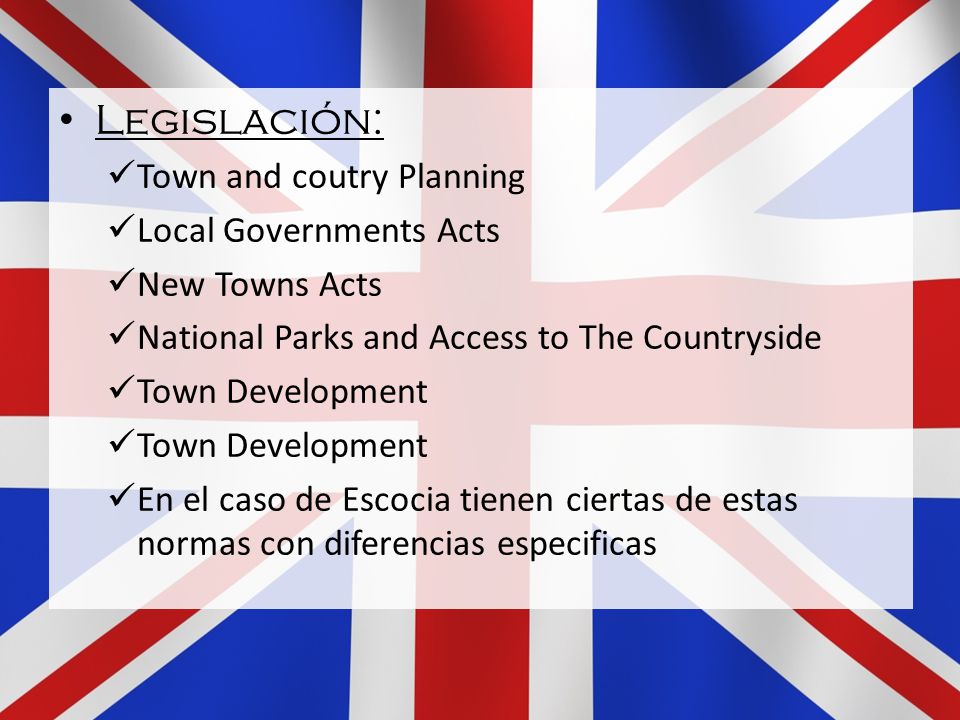 • Legislación:

✓Town and coutry Planning

✓Local Governments Acts

✓New Towns Acts

✓National Parks and Access to The Countryside

✓Town Development

✓Town Development

✓En el caso de Escocia tienen ciertas de estas normas con diferencias especificas